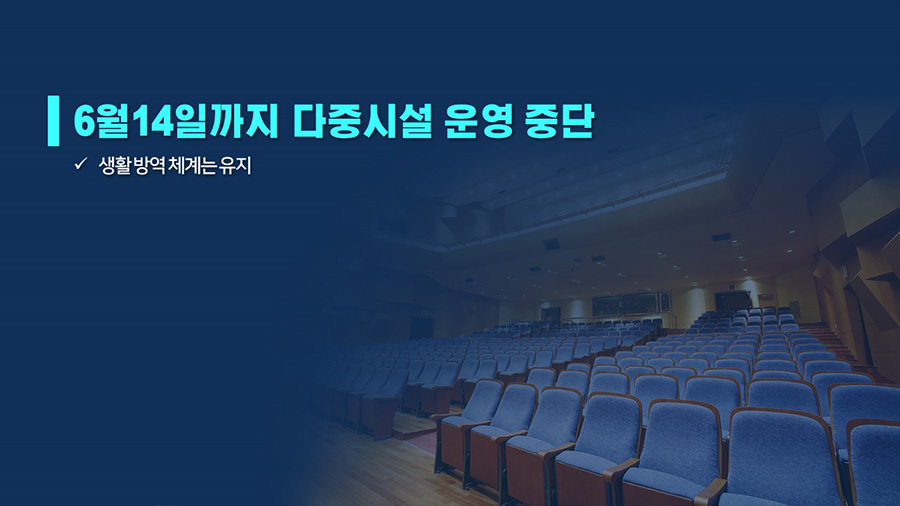 6월14일까지 다중시설 운영 중단

✓ 생활방역 체계는 유지